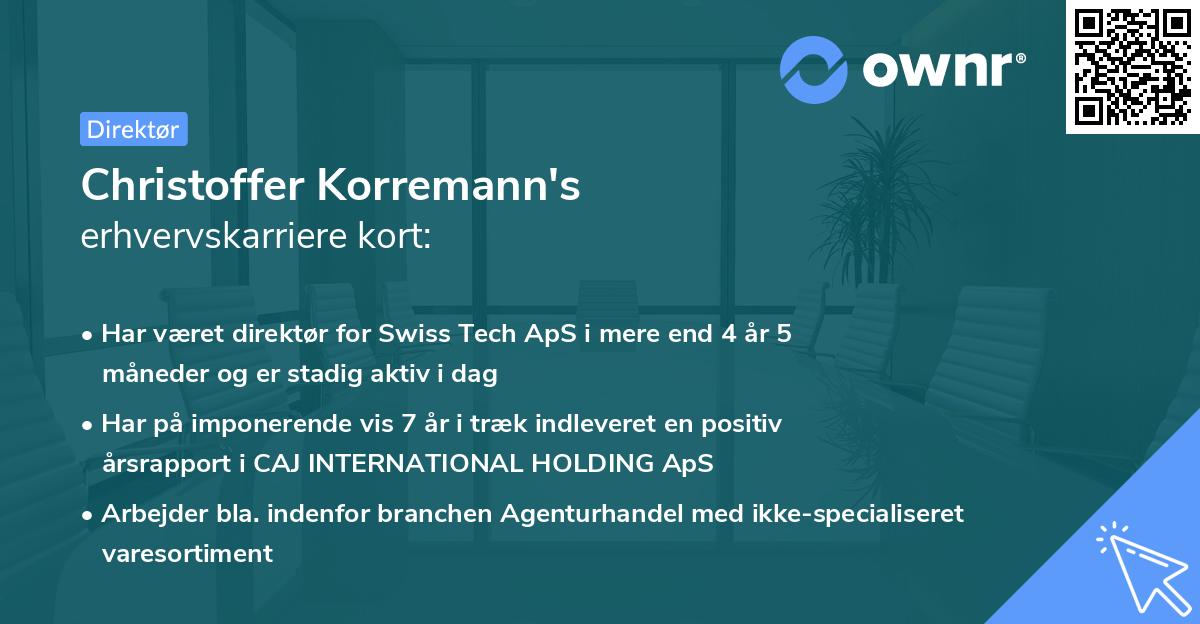 ownr®

Direktør

Christoffer Korremann's
erhvervskarriere kort:

• Har været direktør for Swiss Tech ApS i mere end 4 år 5 måneder og er stadig aktiv i dag

• Har på imponerende vis 7 år i træk indleveret en positiv årsrapport i CAJ INTERNATIONAL HOLDING ApS

• Arbejder bla. indenfor branchen Agenturhandel med ikke-specialiseret varesortiment